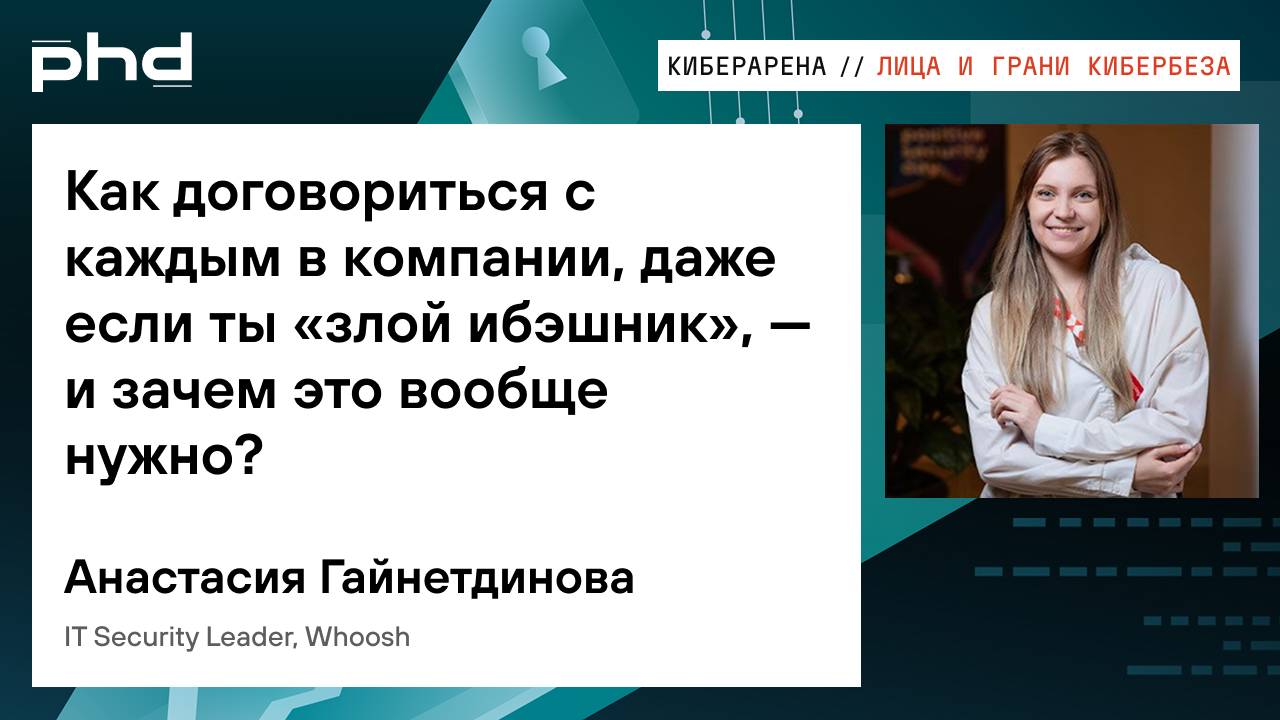 phd

КИБЕРАРЕНА // ЛИЦА И ГРАНИ КИБЕРБЕЗА

Как договориться с каждым в компании, даже если ты «злой ибэшник», — и зачем это вообще нужно?

Анастасия Гайнетдинова

IT Security Leader, Whoosh